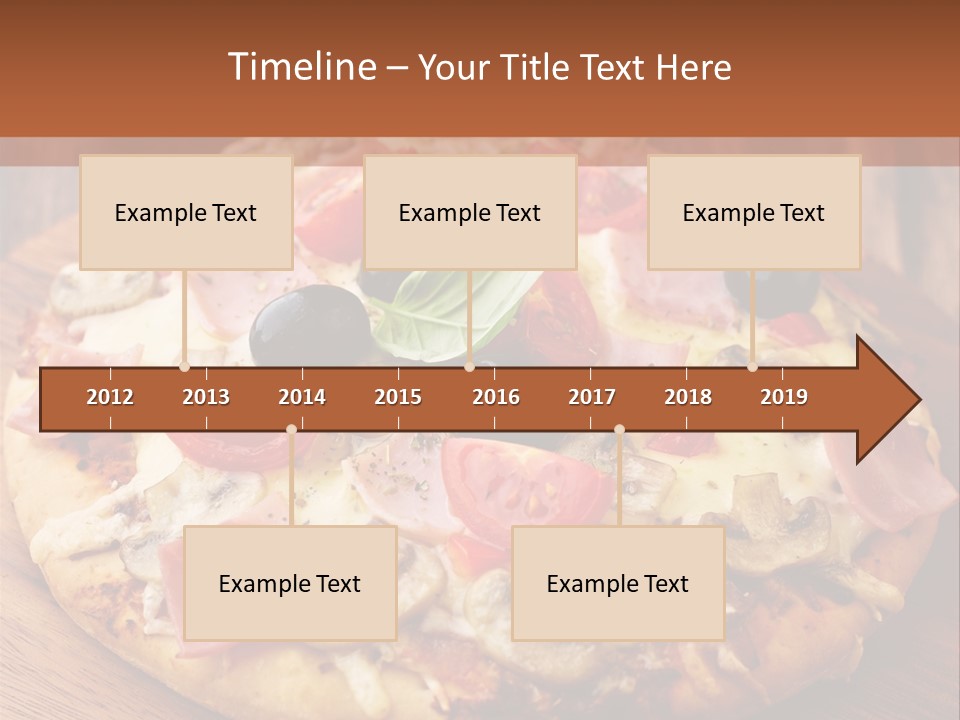 Timeline – Your Title Text Here

Example Text

Example Text

Example Text

2012 2013 2014 2015 2016 2017 2018 2019

Example Text

Example Text